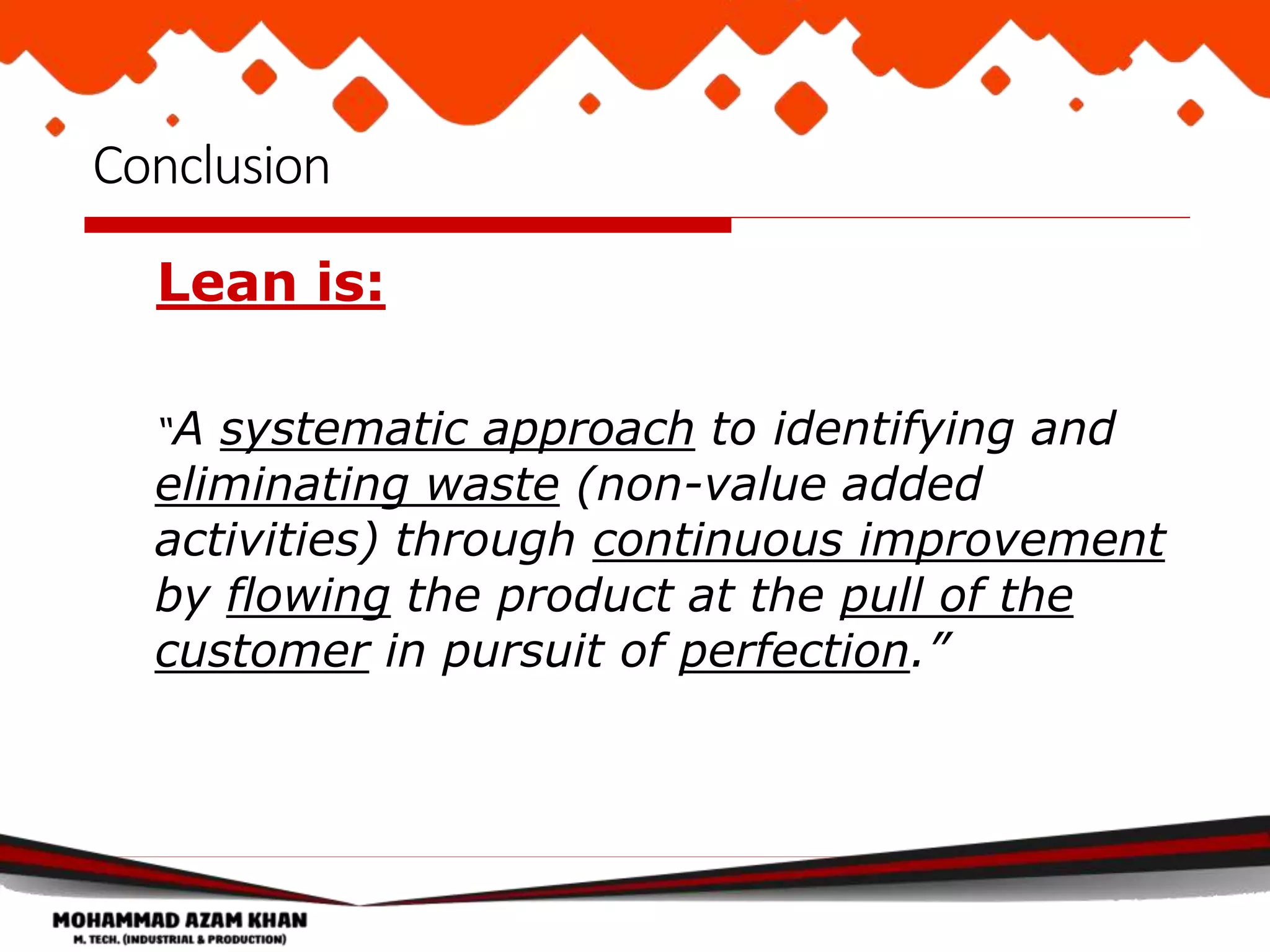 Conclusion

Lean is:

"A systematic approach to identifying and eliminating waste (non-value added activities) through continuous improvement by flowing the product at the pull of the customer in pursuit of perfection."

MOHAMMAD AZAM KHAN
M. TECH. (INDUSTRIAL & PRODUCTION)